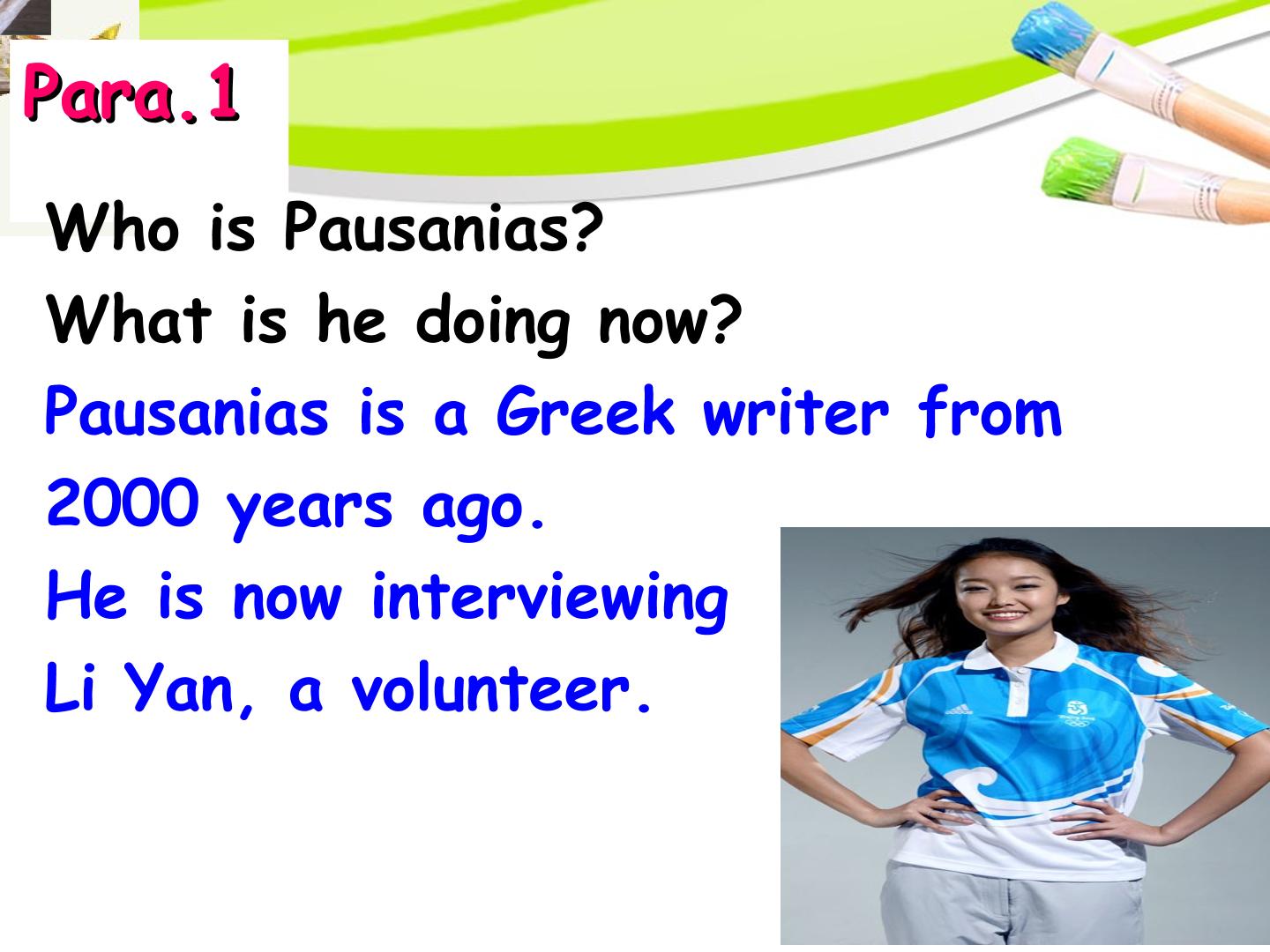 Para.1

Who is Pausanias?

What is he doing now?

Pausanias is a Greek writer from 2000 years ago.

He is now interviewing Li Yan, a volunteer.